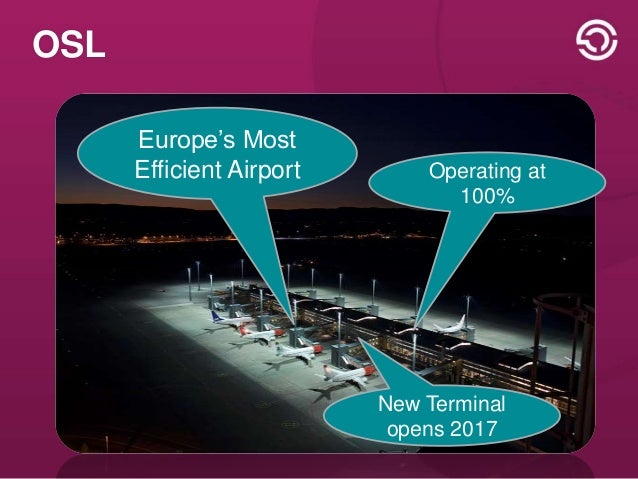 OSL

Europe's Most Efficient Airport

Operating at 100%

New Terminal opens 2017